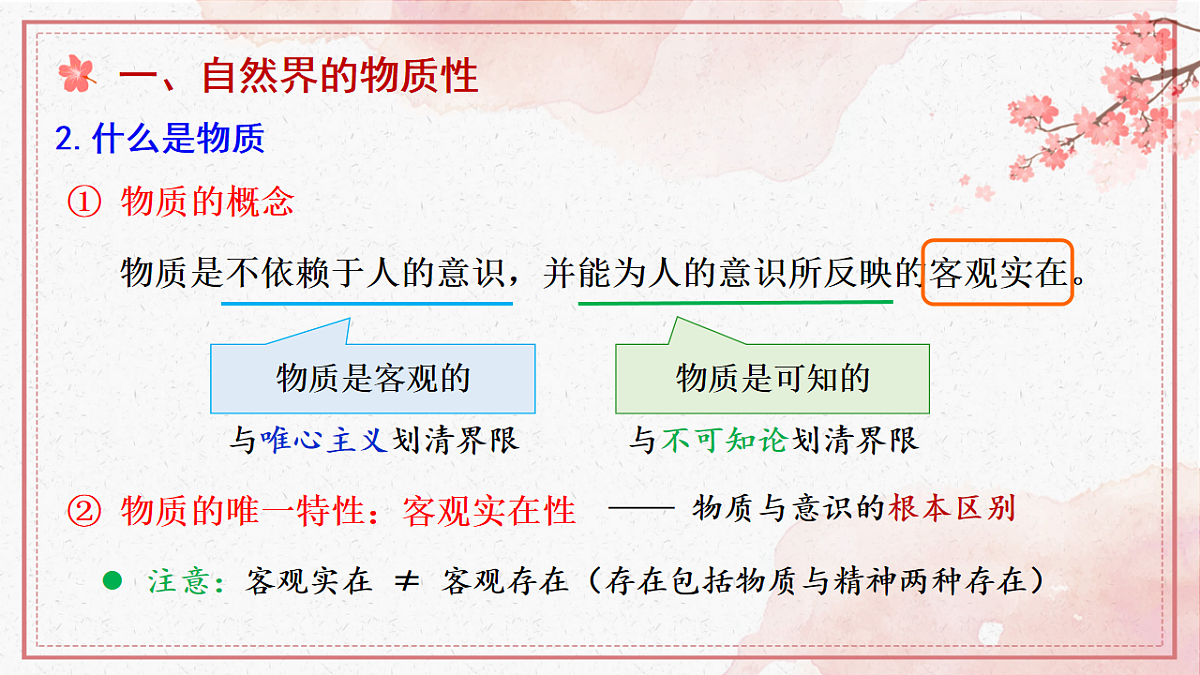 一、自然界的物质性

2. 什么是物质

① 物质的概念

物质是不依赖于人的意识，并能为人的意识所反映的客观实在。

物质是客观的

与唯心主义划清界限

物质是可知的

与不可知论划清界限

② 物质的唯一特性：客观实在性 —— 物质与意识的根本区别

● 注意：客观实在 ≠ 客观存在（存在包括物质与精神两种存在）